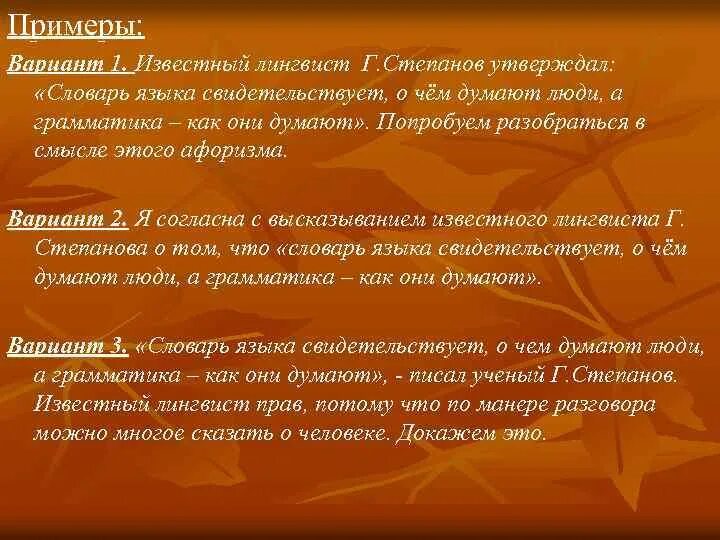 Примеры:

Вариант 1. Известный лингвист Г.Степанов утверждал: «Словарь языка свидетельствует, о чём думают люди, а грамматика – как они думают». Попробуем разобраться в смысле этого афоризма.

Вариант 2. Я согласна с высказыванием известного лингвиста Г. Степанова о том, что «словарь языка свидетельствует, о чём думают люди, а грамматика – как они думают».

Вариант 3. «Словарь языка свидетельствует, о чем думают люди, а грамматика – как они думают», - писал ученый Г.Степанов. Известный лингвист прав, потому что по манере разговора можно многое сказать о человеке. Докажем это.